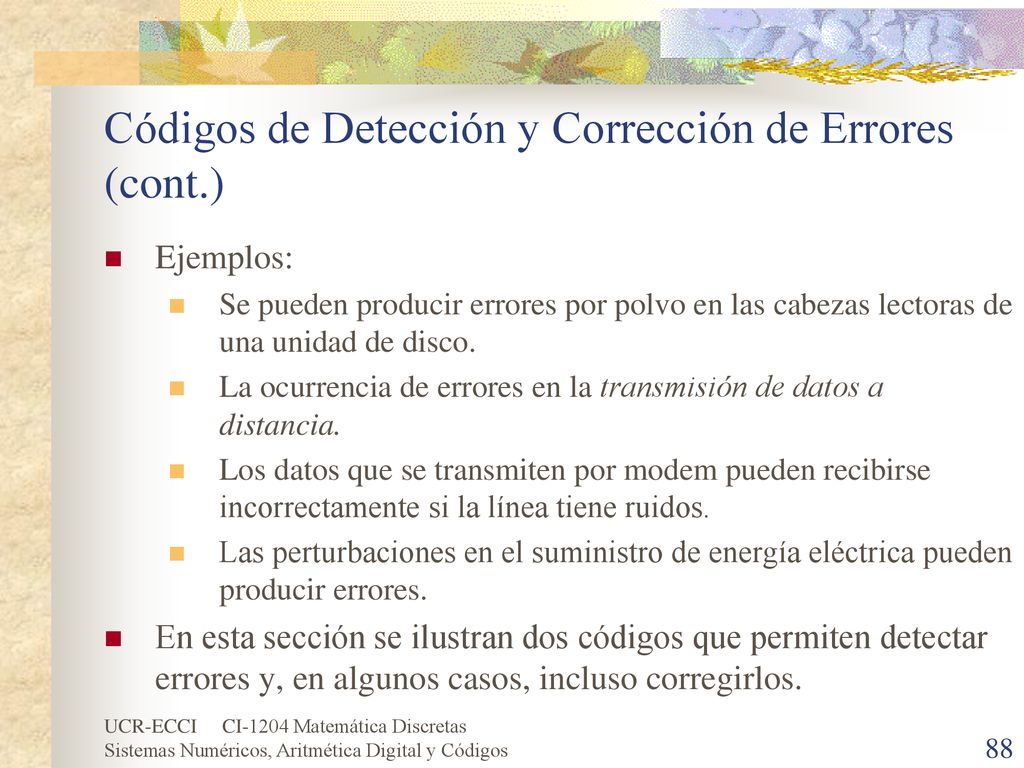 Códigos de Detección y Corrección de Errores (cont.)

Ejemplos:

Se pueden producir errores por polvo en las cabezas lectoras de una unidad de disco.

La ocurrencia de errores en la transmisión de datos a distancia.

Los datos que se transmiten por modem pueden recibirse incorrectamente si la línea tiene ruidos.

Las perturbaciones en el suministro de energía eléctrica pueden producir errores.

En esta sección se ilustran dos códigos que permiten detectar errores y, en algunos casos, incluso corregirlos.

UCR-ECCI CI-1204 Matemática Discretas
Sistemas Numéricos, Aritmética Digital y Códigos

88